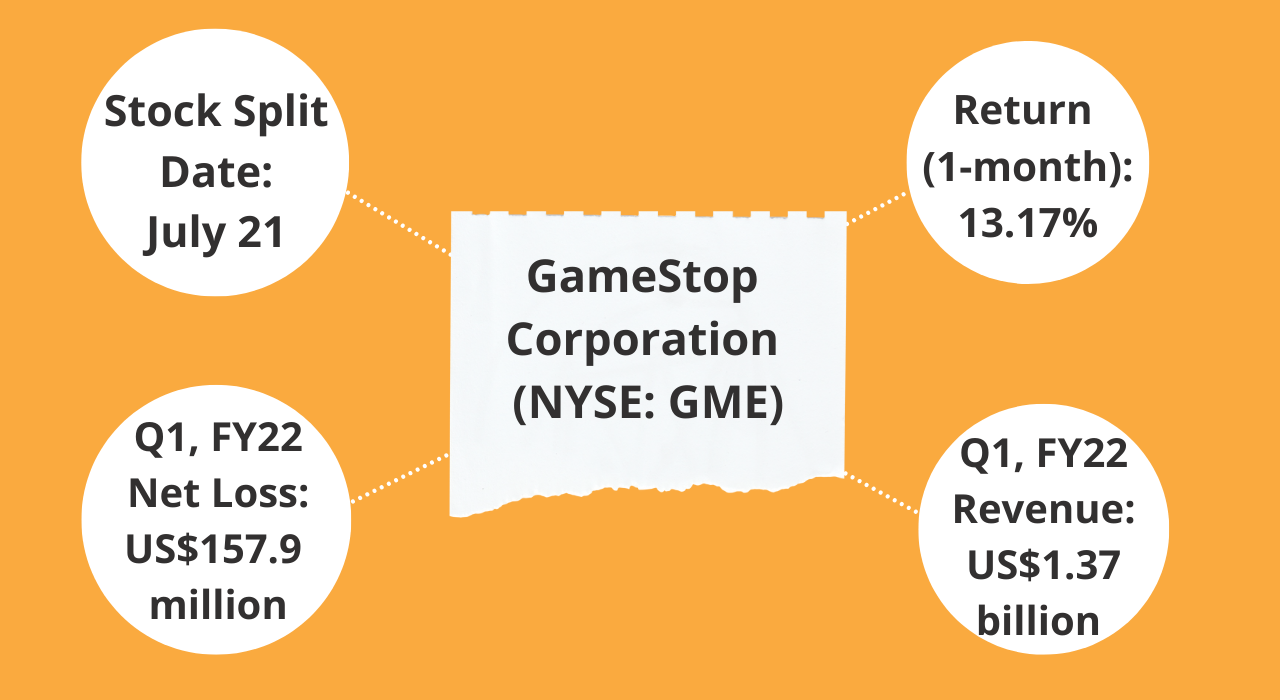 Stock Split Date: July 21

Return (1-month): 13.17%

GameStop Corporation (NYSE: GME)

Q1, FY22 Net Loss: US$157.9 million

Q1, FY22 Revenue: US$1.37 billion